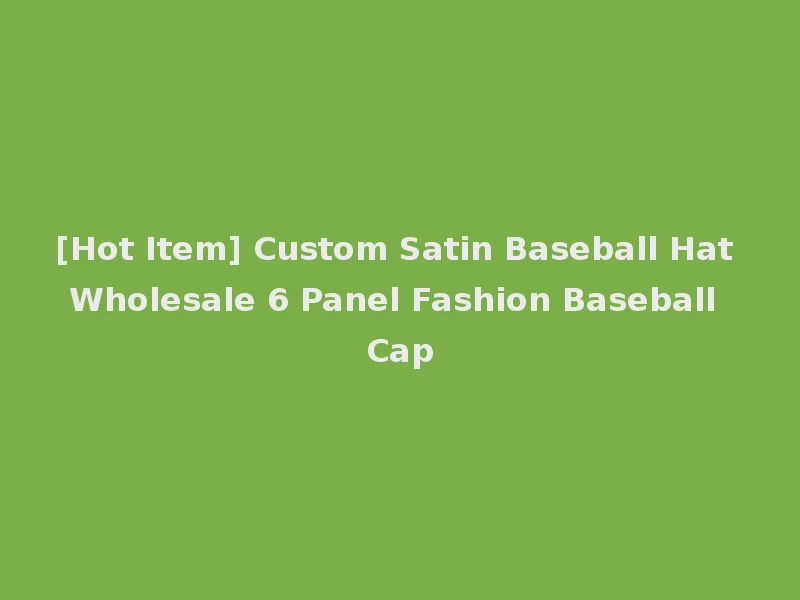 [Hot Item] Custom Satin Baseball Hat Wholesale 6 Panel Fashion Baseball Cap